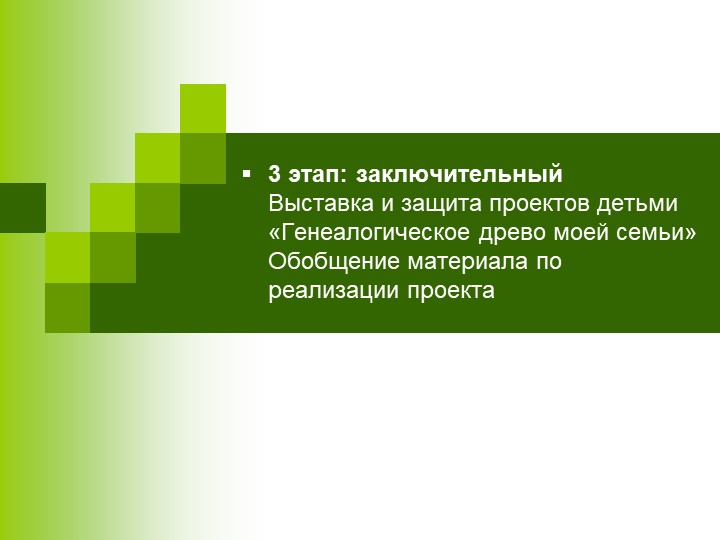 ▪ 3 этап: заключительный
Выставка и защита проектов детьми «Генеалогическое древо моей семьи»
Обобщение материала по реализации проекта